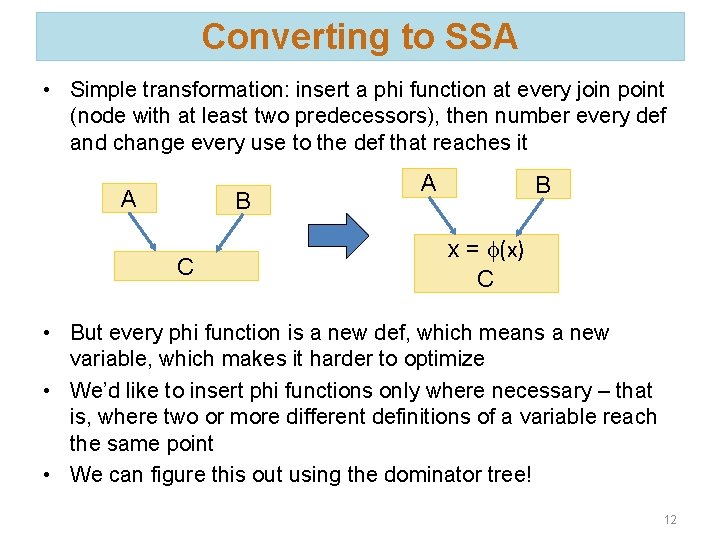 Converting to SSA

• Simple transformation: insert a phi function at every join point (node with at least two predecessors), then number every def and change every use to the def that reaches it

A

B

C

A

B

$x = \phi(x)$
C

• But every phi function is a new def, which means a new variable, which makes it harder to optimize

• We'd like to insert phi functions only where necessary – that is, where two or more different definitions of a variable reach the same point

• We can figure this out using the dominator tree!

12